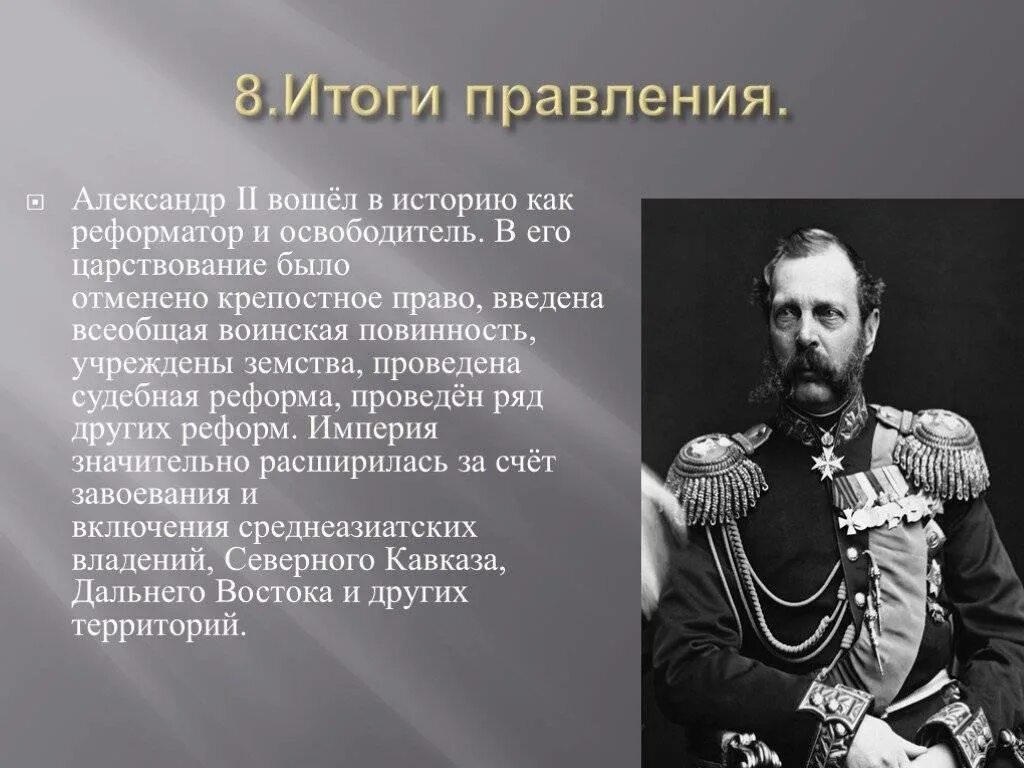 8.Итоги правления.

Александр II вошёл в историю как реформатор и освободитель. В его царствование было отменено крепостное право, введена всеобщая воинская повинность, учреждены земства, проведена судебная реформа, проведён ряд других реформ. Империя значительно расширилась за счёт завоевания и включения среднеазиатских владений, Северного Кавказа, Дальнего Востока и других территорий.